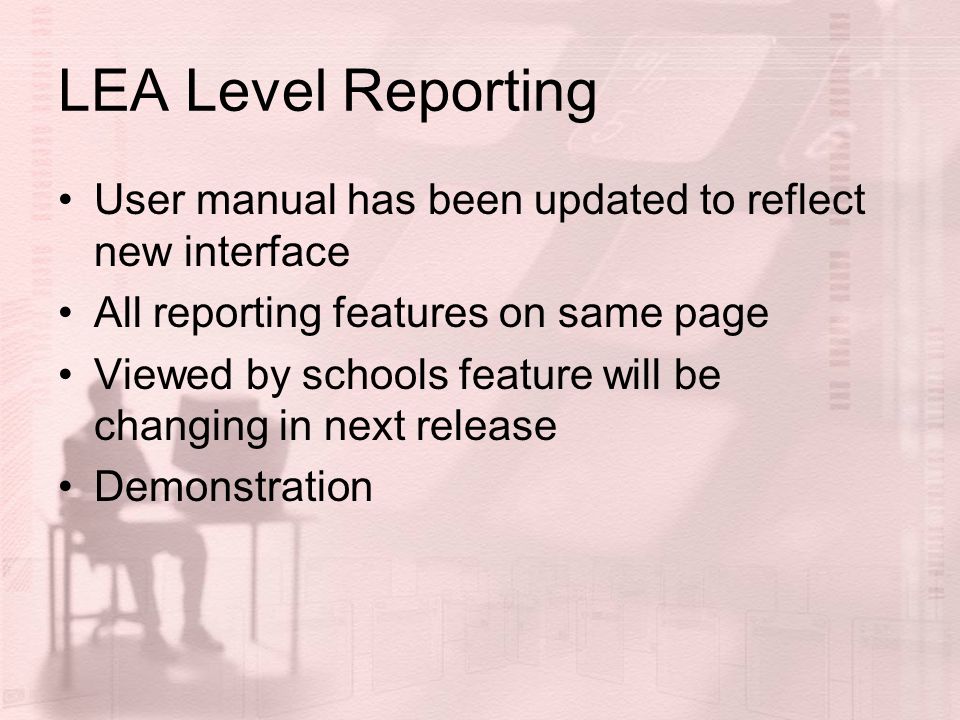 LEA Level Reporting

• User manual has been updated to reflect new interface
• All reporting features on same page
• Viewed by schools feature will be changing in next release
• Demonstration